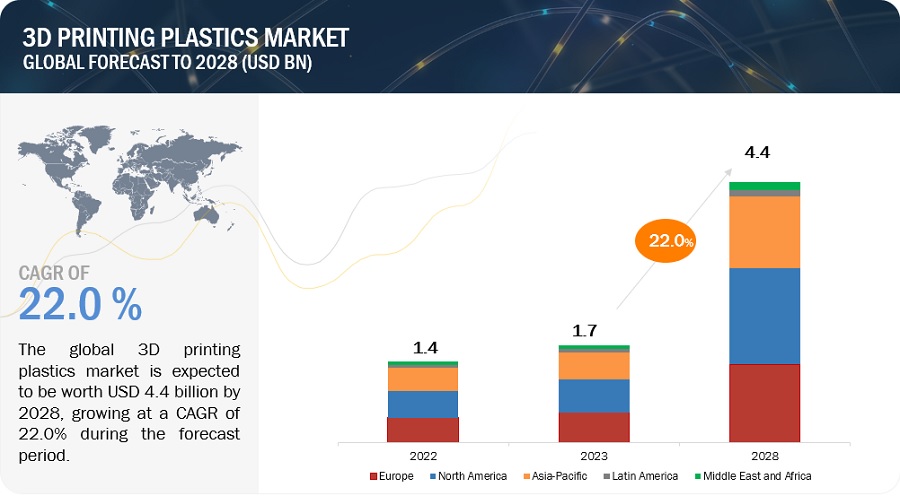 3D PRINTING PLASTICS MARKET
GLOBAL FORECAST TO 2028 (USD BN)

CAGR OF
22.0 %

The global 3D printing plastics market is expected to be worth USD 4.4 billion by 2028, growing at a CAGR of 22.0% during the forecast period.

1.4
1.7
4.4
22.0%

2022
2023
2028

Europe North America Asia-Pacific Latin America Middle East and Africa